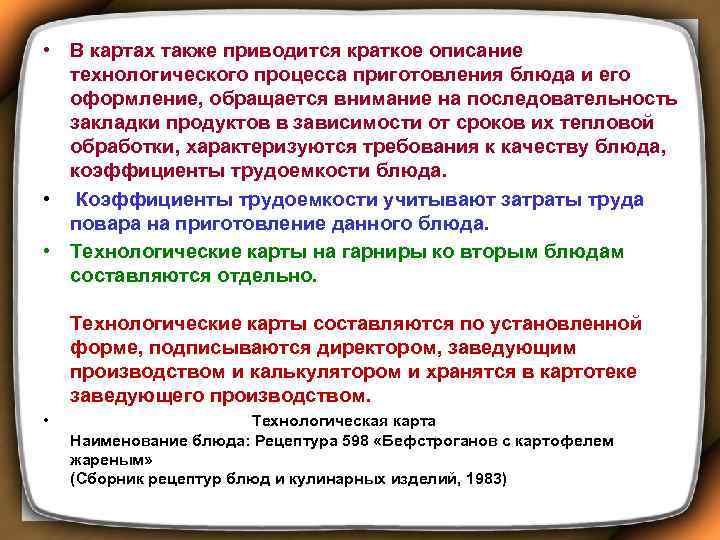 • В картах также приводится краткое описание технологического процесса приготовления блюда и его оформление, обращается внимание на последовательность закладки продуктов в зависимости от сроков их тепловой обработки, характеризуются требования к качеству блюда, коэффициенты трудоемкости блюда.

• Коэффициенты трудоемкости учитывают затраты труда повара на приготовление данного блюда.

• Технологические карты на гарниры ко вторым блюдам составляются отдельно.

Технологические карты составляются по установленной форме, подписываются директором, заведующим производством и калькулятором и хранятся в картотеке заведующего производством.

• Технологическая карта
Наименование блюда: Рецептура 598 «Бефстроганов с картофелем жареным»
(Сборник рецептур блюд и кулинарных изделий, 1983)